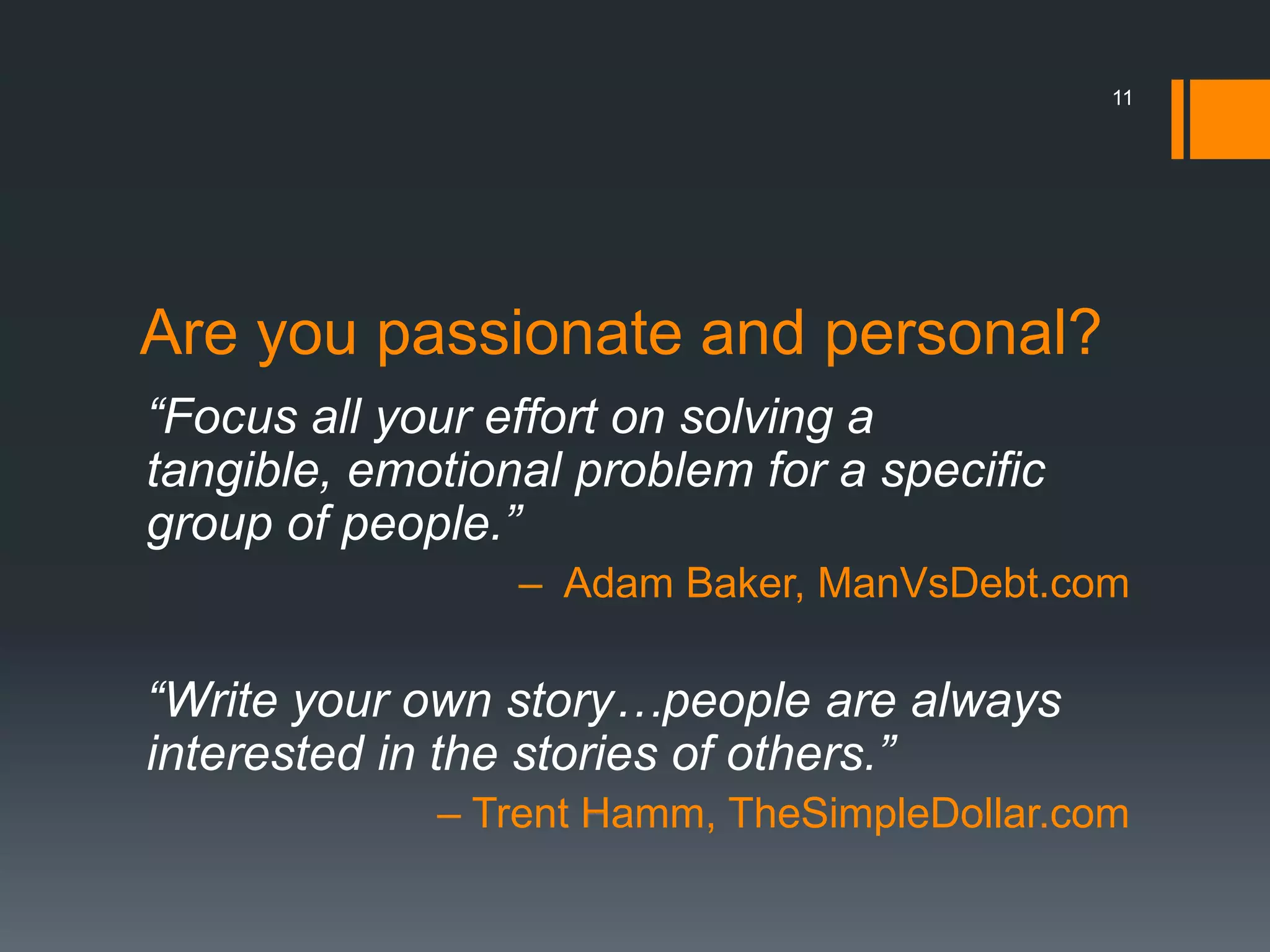 11

Are you passionate and personal?

“Focus all your effort on solving a tangible, emotional problem for a specific group of people.”

– Adam Baker, ManVsDebt.com

“Write your own story…people are always interested in the stories of others.”

– Trent Hamm, TheSimpleDollar.com